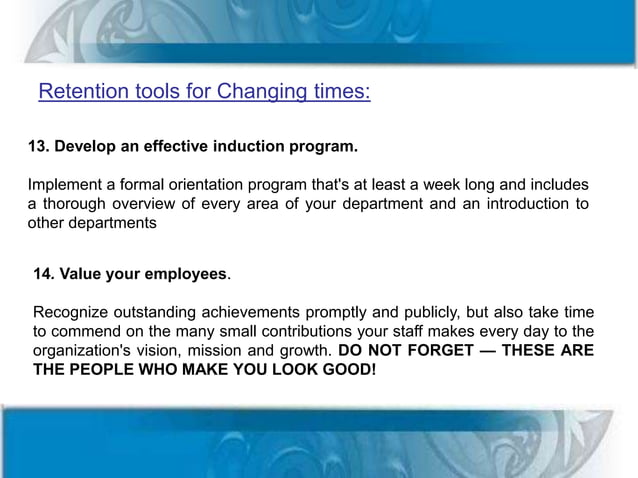 Retention tools for Changing times:

13. Develop an effective induction program.

Implement a formal orientation program that's at least a week long and includes a thorough overview of every area of your department and an introduction to other departments

14. Value your employees.

Recognize outstanding achievements promptly and publicly, but also take time to commend on the many small contributions your staff makes every day to the organization's vision, mission and growth. DO NOT FORGET — THESE ARE THE PEOPLE WHO MAKE YOU LOOK GOOD!